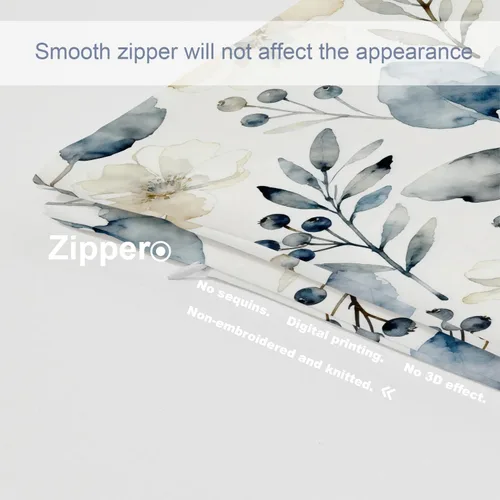 Smooth zipper will not affect the appearance

Zipper

No sequins. Digital printing. No 3D effect.
Non-embroidered and knitted. «